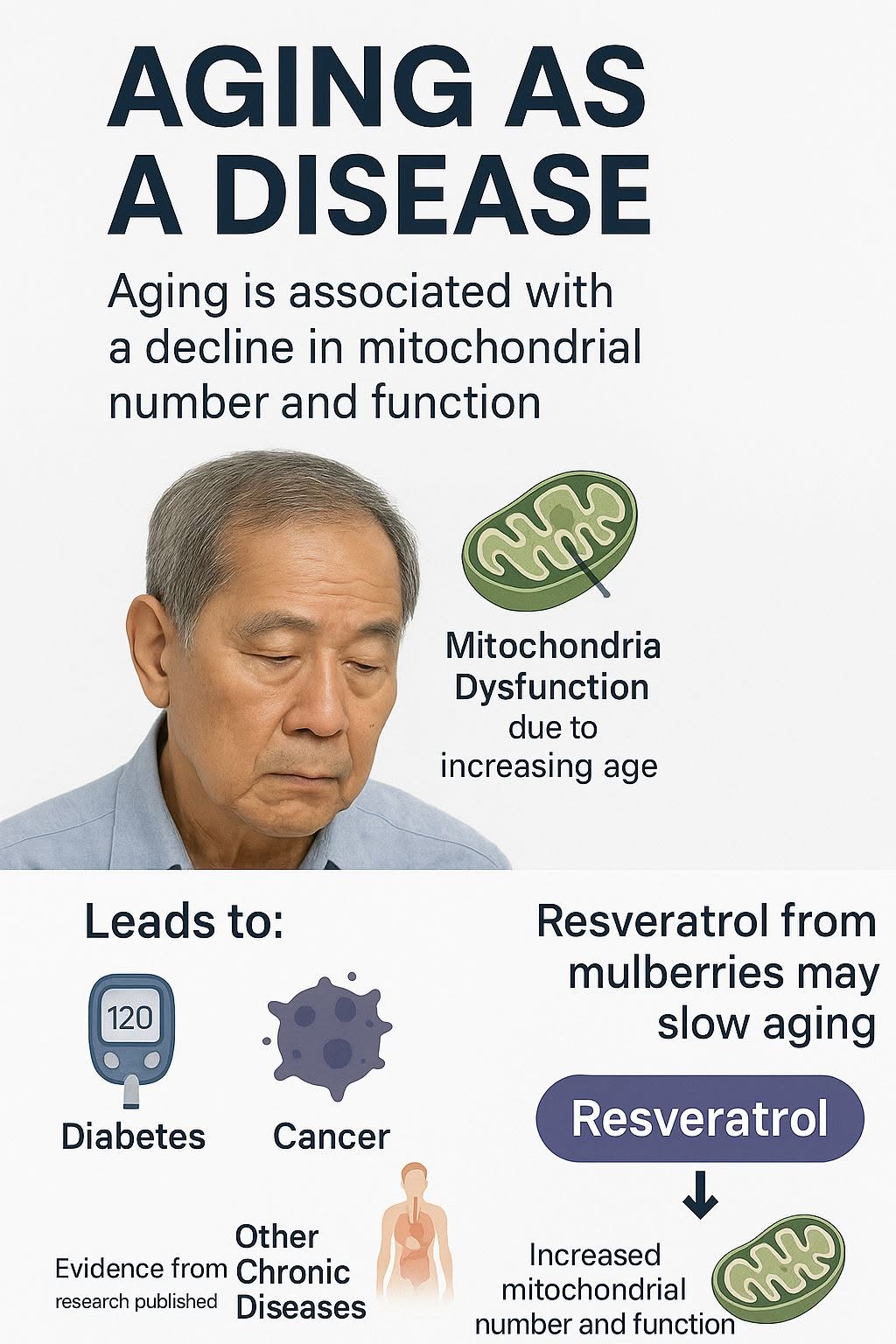 AGING AS A DISEASE

Aging is associated with a decline in mitochondrial number and function

Mitochondria Dysfunction due to increasing age

Leads to:

120

Diabetes

Cancer

Other Chronic Diseases

Evidence from research published

Resveratrol from mulberries may slow aging

Resveratrol

Increased mitochondrial number and function